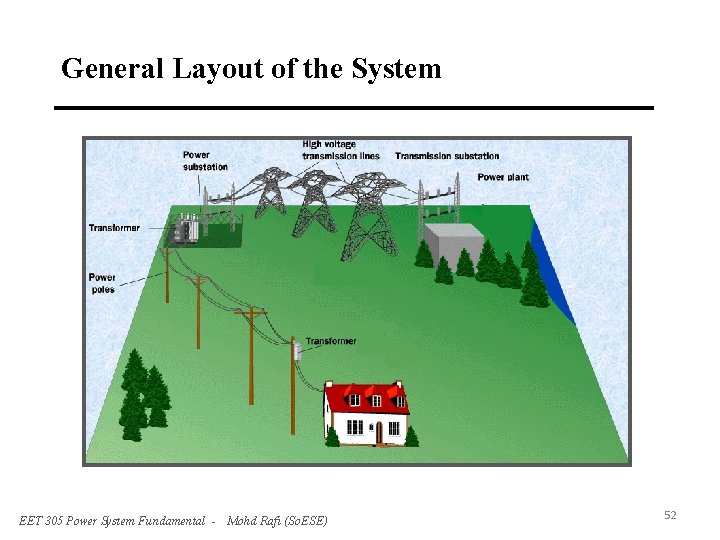 General Layout of the System

Power substation

High voltage transmission lines

Transmission substation

Power plant

Transformer

Power poles

Transformer

EET 305 Power System Fundamental - Mohd Rafi (SoESE)

52